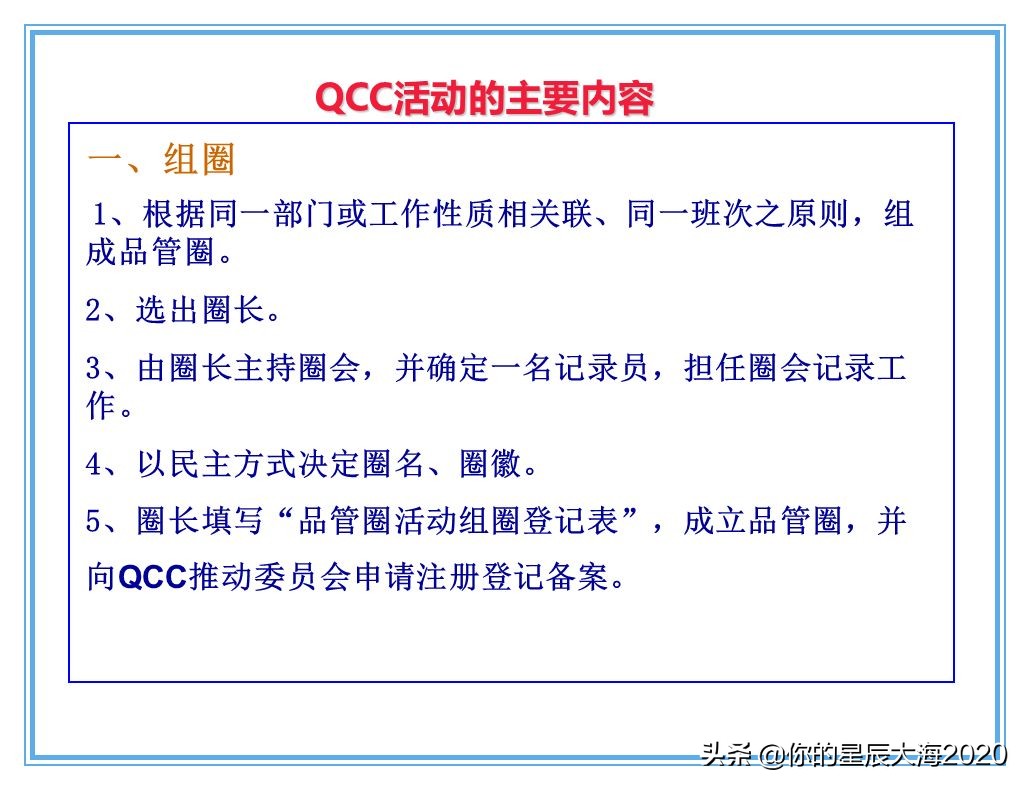 QCC活动的主要内容

一、组圈

1、根据同一部门或工作性质相关联、同一班次之原则，组成品管圈。

2、选出圈长。

3、由圈长主持圈会，并确定一名记录员，担任圈会记录工作。

4、以民主方式决定圈名、圈徽。

5、圈长填写“品管圈活动组圈登记表”，成立品管圈，并向QCC推动委员会申请注册登记备案。

头条 @你的星辰大海2020